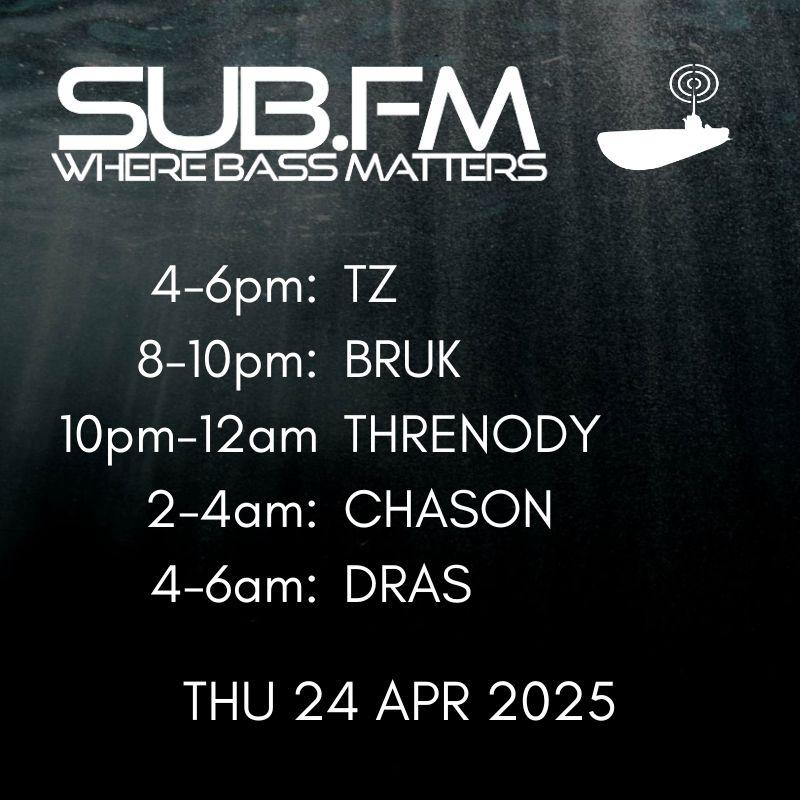 SUB.FM
WHERE BASS MATTERS

4-6pm: TZ
8-10pm: BRUK
10pm-12am THRENODY
2-4am: CHASON
4-6am: DRAS

THU 24 APR 2025